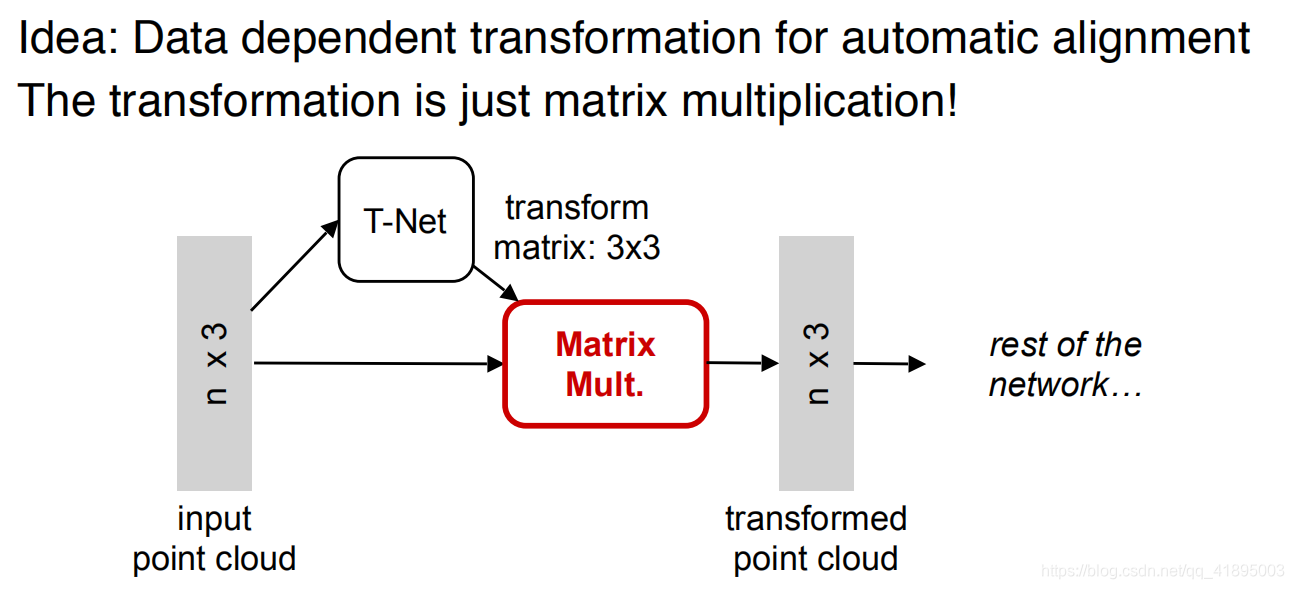 Idea: Data dependent transformation for automatic alignment
The transformation is just matrix multiplication!

T-Net

transform matrix: 3x3

n x 3

Matrix Mult.

n x 3

rest of the network…

input point cloud

transformed point cloud

https://blog.csdn.net/qq_41895003